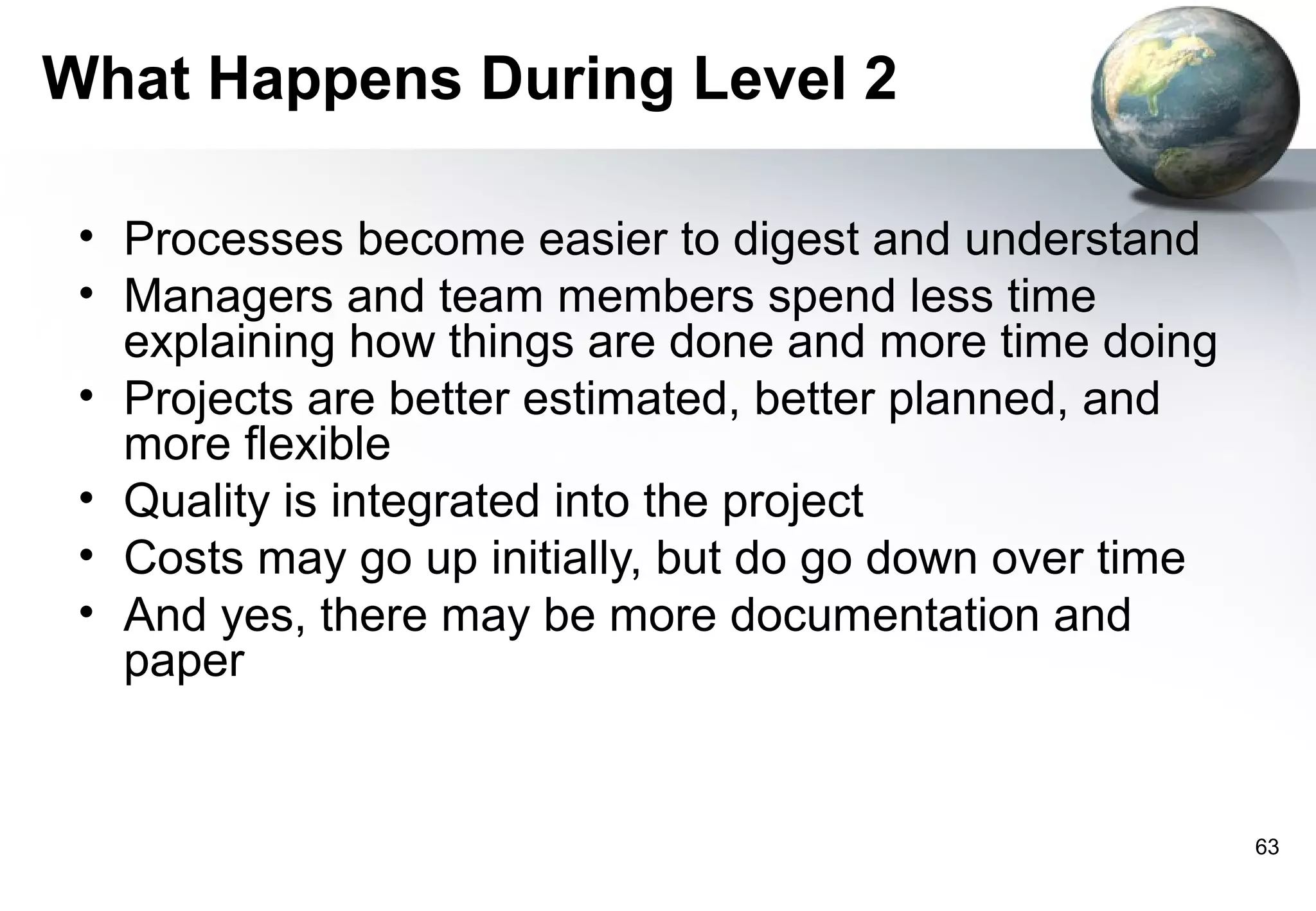 What Happens During Level 2

• Processes become easier to digest and understand
• Managers and team members spend less time explaining how things are done and more time doing
• Projects are better estimated, better planned, and more flexible
• Quality is integrated into the project
• Costs may go up initially, but do go down over time
• And yes, there may be more documentation and paper

63